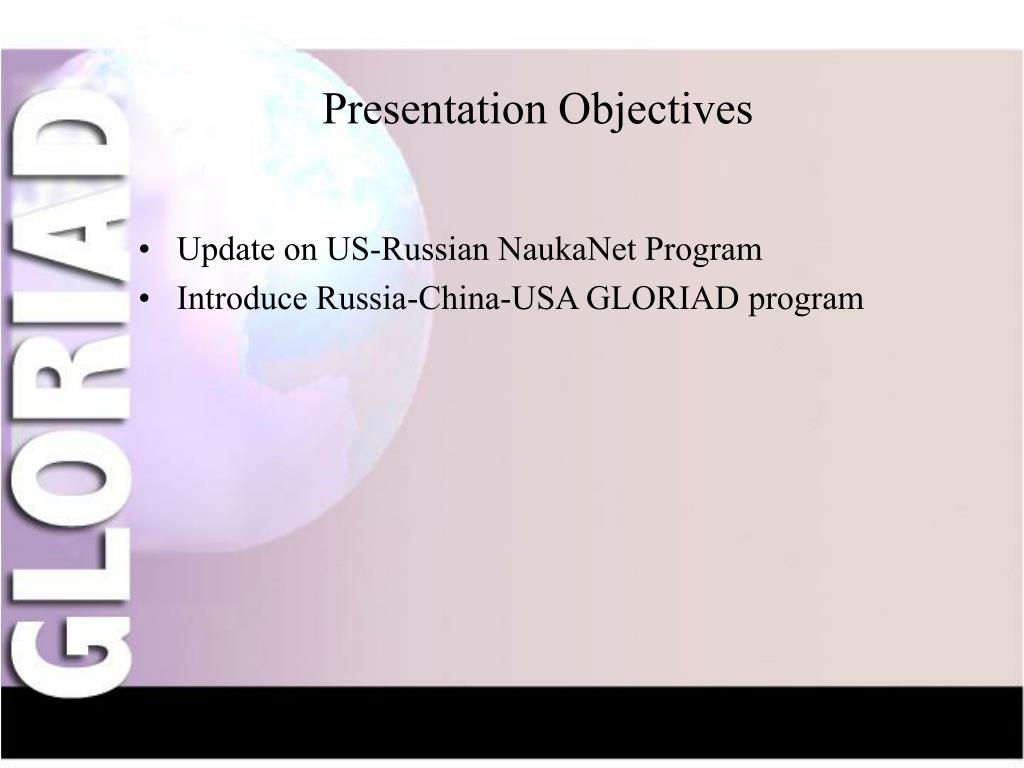 GLORIAD

Presentation Objectives

• Update on US-Russian NaukaNet Program
• Introduce Russia-China-USA GLORIAD program